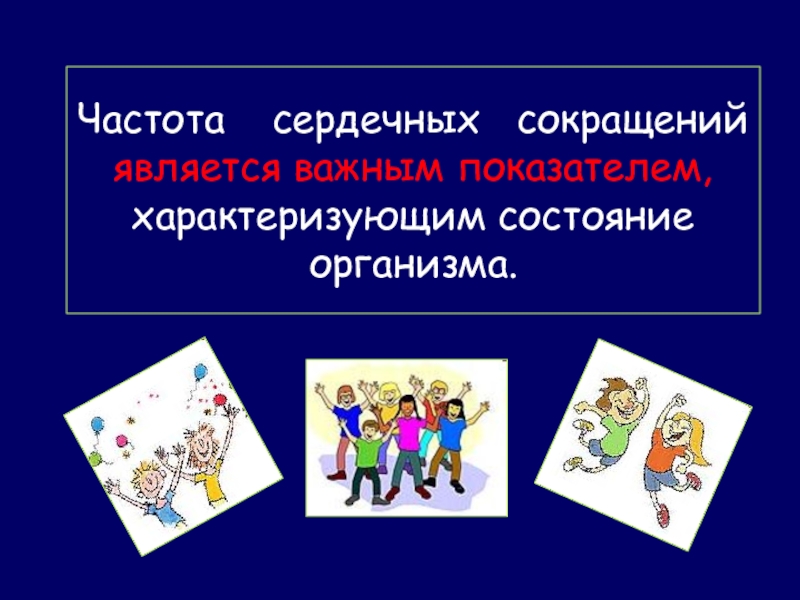 Частота сердечных сокращений является важным показателем, характеризующим состояние организма.